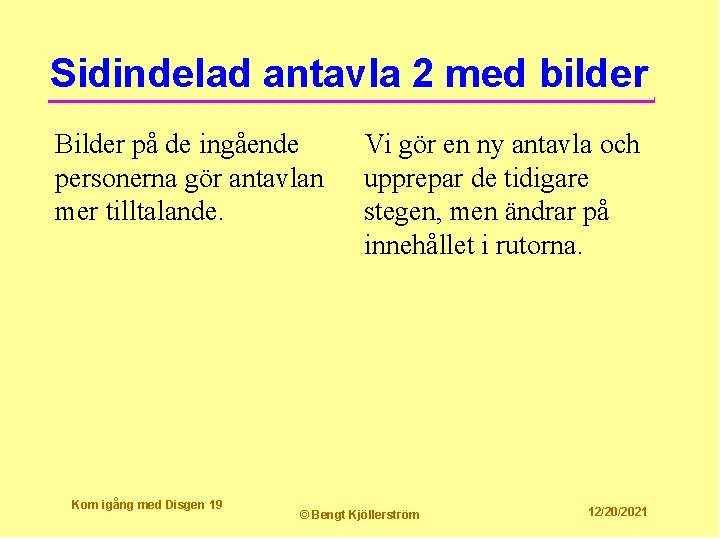 Sidindelad antavla 2 med bilder

Bilder på de ingående personerna gör antavlan mer tilltalande.

Vi gör en ny antavla och upprepar de tidigare stegen, men ändrar på innehållet i rutorna.

Kom igång med Disgen 19

© Bengt Kjöllerström

12/20/2021